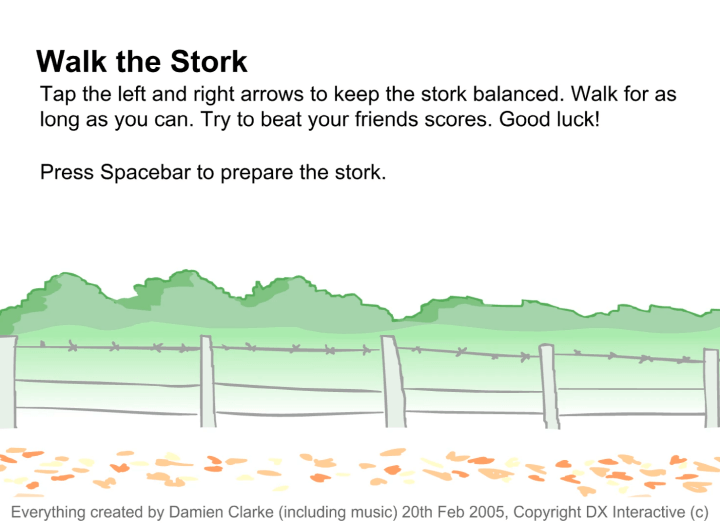 Walk the Stork

Tap the left and right arrows to keep the stork balanced. Walk for as long as you can. Try to beat your friends scores. Good luck!

Press Spacebar to prepare the stork.

Everything created by Damien Clarke (including music) 20th Feb 2005, Copyright DX Interactive (c)